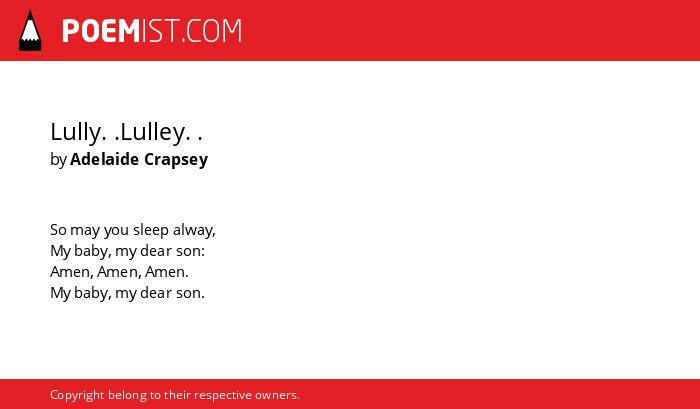 POEMIST.COM

Lully. .Lulley. .
by Adelaide Crapsey

So may you sleep alway,
My baby, my dear son:
Amen, Amen, Amen.
My baby, my dear son.

Copyright belong to their respective owners.